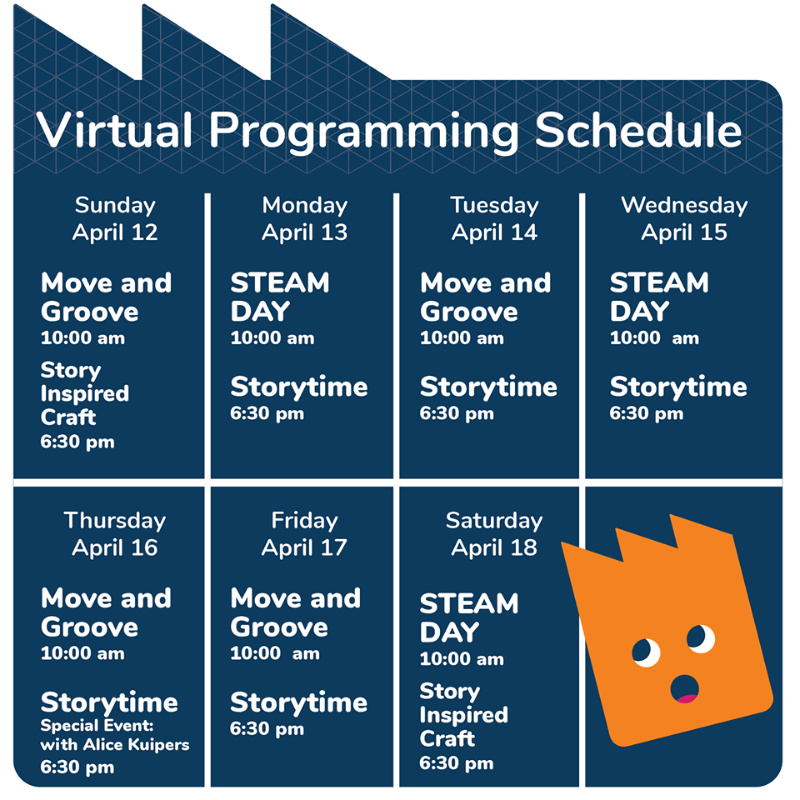 Virtual Programming Schedule

Sunday
April 12

Move and Groove
10:00 am

Story Inspired Craft
6:30 pm

Monday
April 13

STEAM DAY
10:00 am

Storytime
6:30 pm

Tuesday
April 14

Move and Groove
10:00 am

Storytime
6:30 pm

Wednesday
April 15

STEAM DAY
10:00 am

Storytime
6:30 pm

Thursday
April 16

Move and Groove
10:00 am

Storytime
Special Event: with Alice Kuipers
6:30 pm

Friday
April 17

Move and Groove
10:00 am

Storytime
6:30 pm

Saturday
April 18

STEAM DAY
10:00 am

Story Inspired Craft
6:30 pm